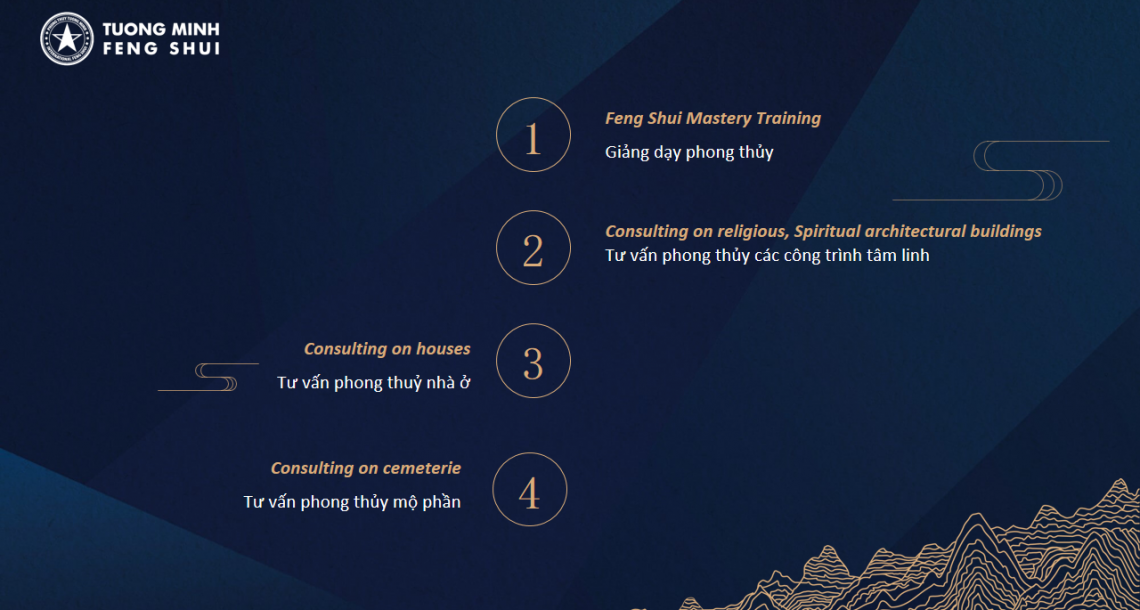 TUONG MINH
FENG SHUI

1

Feng Shui Mastery Training

Giảng dạy phong thủy

2

Consulting on religious, Spiritual architectural buildings

Tư vấn phong thủy các công trình tâm linh

Consulting on houses

Tư vấn phong thuỷ nhà ở

3

Consulting on cemeterie

Tư vấn phong thủy mộ phần

4